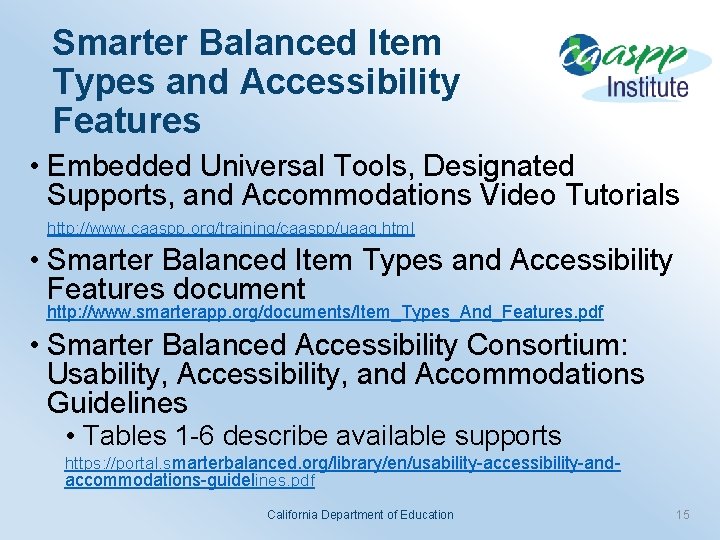 Smarter Balanced Item Types and Accessibility Features

caaspp Institute

• Embedded Universal Tools, Designated Supports, and Accommodations Video Tutorials
http://www.caaspp.org/training/caaspp/uaag.html

• Smarter Balanced Item Types and Accessibility Features document
http://www.smarterapp.org/documents/Item_Types_And_Features.pdf

• Smarter Balanced Accessibility Consortium: Usability, Accessibility, and Accommodations Guidelines
• Tables 1-6 describe available supports
https://portal.smarterbalanced.org/library/en/usability-accessibility-and-accommodations-guidelines.pdf

California Department of Education

15